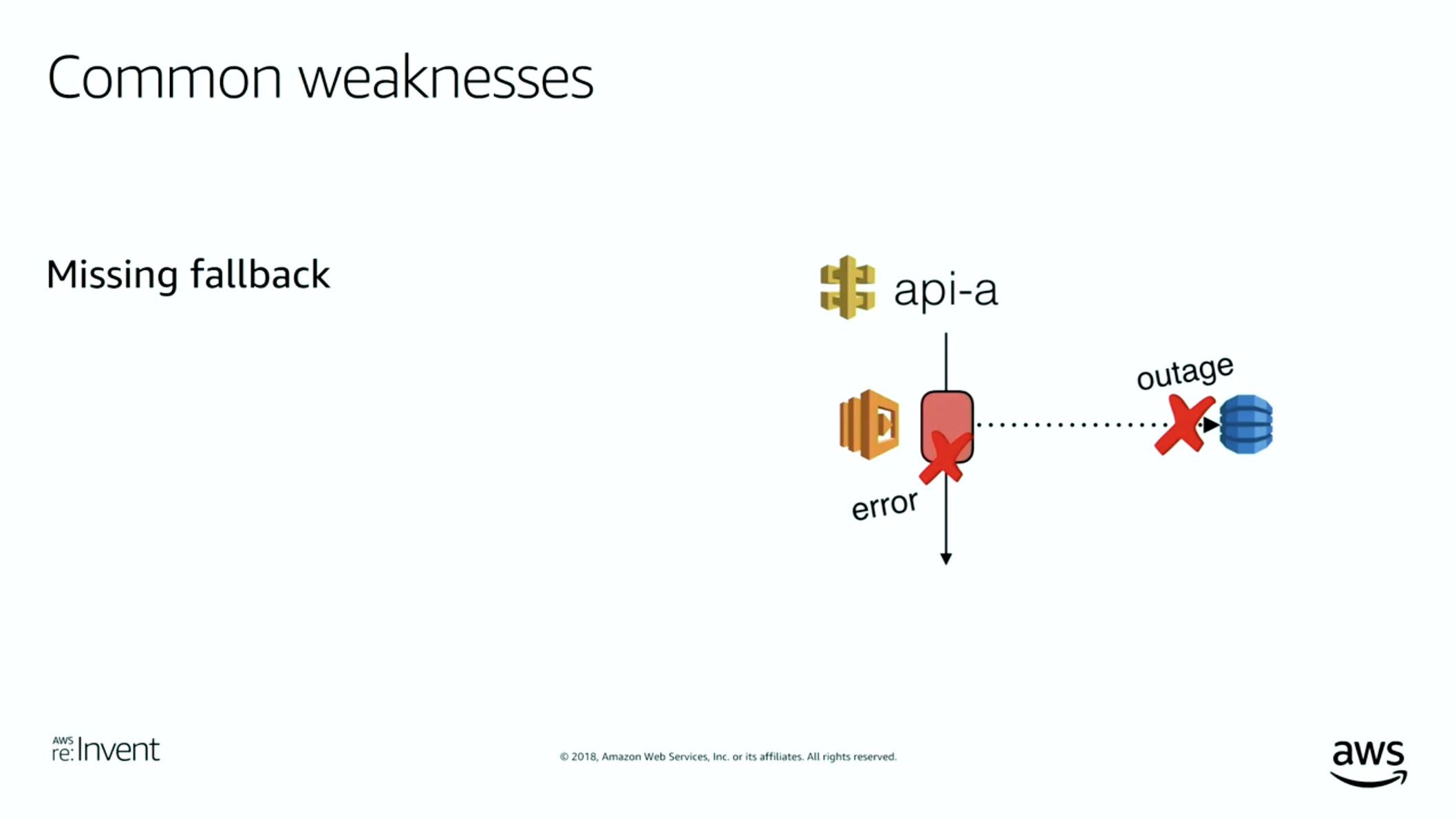 Common weaknesses

Missing fallback

api-a

outage

error

AWS re:Invent

© 2018, Amazon Web Services, Inc. or its affiliates. All rights reserved.

aws